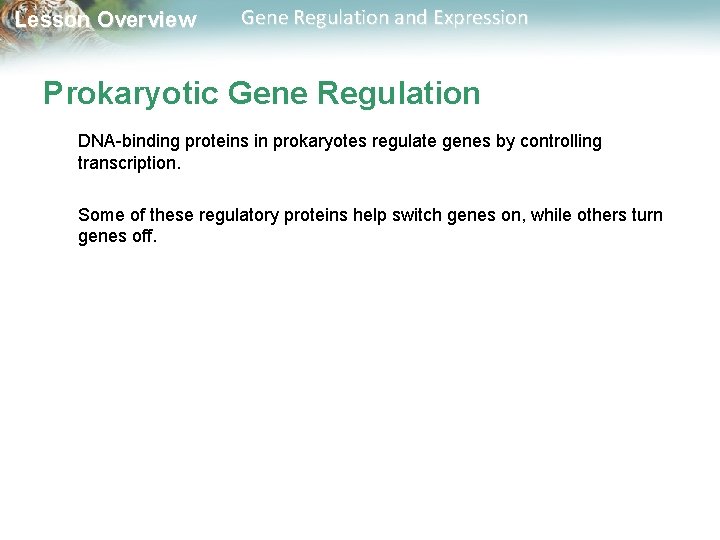 Lesson Overview Gene Regulation and Expression

Prokaryotic Gene Regulation

DNA-binding proteins in prokaryotes regulate genes by controlling transcription.

Some of these regulatory proteins help switch genes on, while others turn genes off.